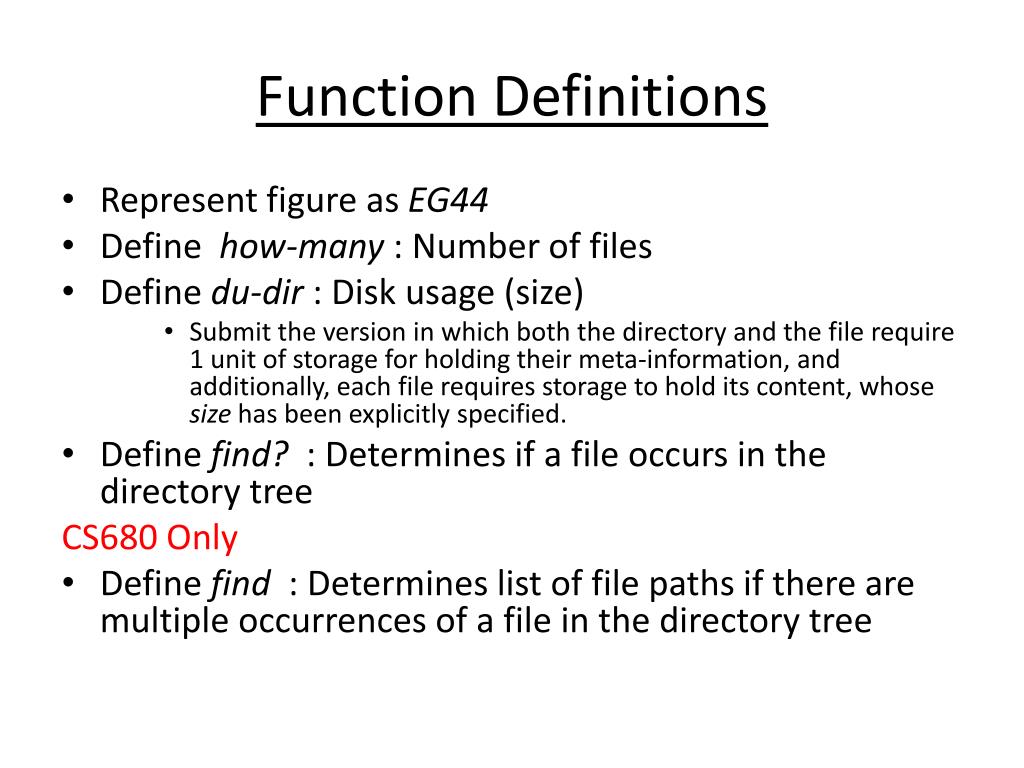 Function Definitions

• Represent figure as EG44
• Define how-many : Number of files
• Define du-dir : Disk usage (size)
  • Submit the version in which both the directory and the file require 1 unit of storage for holding their meta-information, and additionally, each file requires storage to hold its content, whose size has been explicitly specified.
• Define find? : Determines if a file occurs in the directory tree

CS680 Only

• Define find : Determines list of file paths if there are multiple occurrences of a file in the directory tree